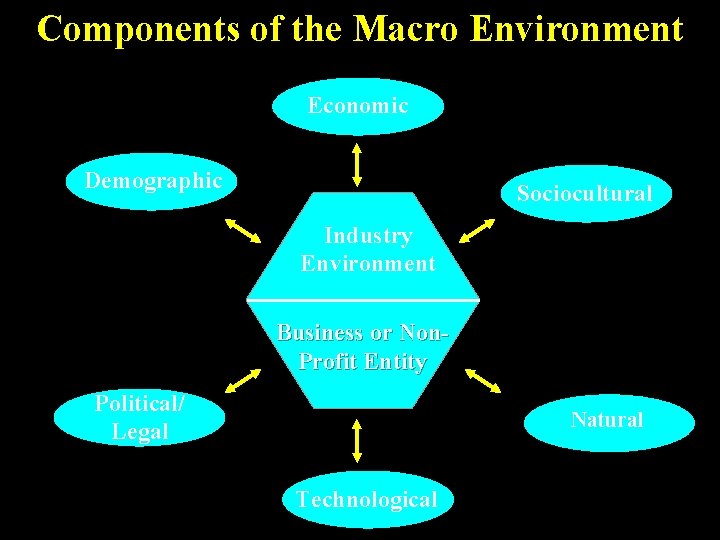 Components of the Macro Environment

Economic

Demographic

Sociocultural

Industry Environment

Business or Non-Profit Entity

Political/ Legal

Natural

Technological